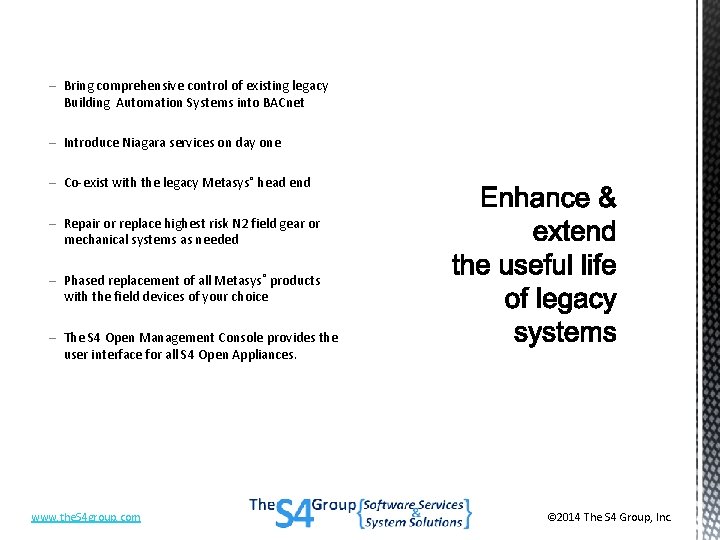 – Bring comprehensive control of existing legacy Building Automation Systems into BACnet

– Introduce Niagara services on day one

– Co-exist with the legacy Metasys® head end

– Repair or replace highest risk N2 field gear or mechanical systems as needed

– Phased replacement of all Metasys® products with the field devices of your choice

– The S4 Open Management Console provides the user interface for all S4 Open Appliances.

Enhance & extend the useful life of legacy systems

www.theS4group.com

The S4 Group {Software Services & System Solutions}

©2014 The S4 Group, Inc.